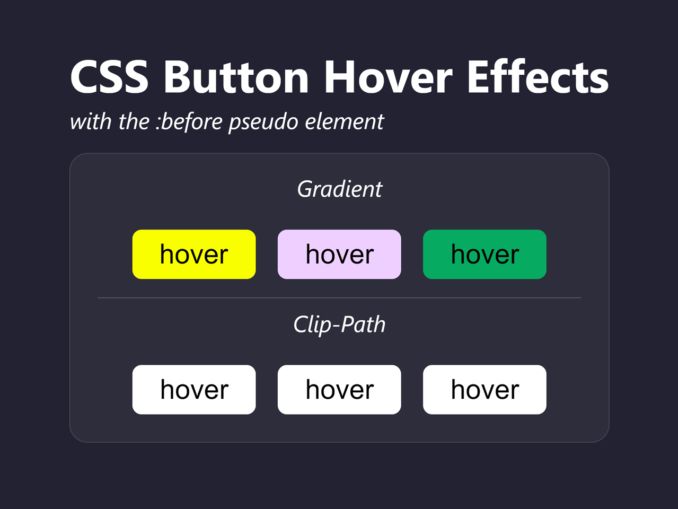 CSS Button Hover Effects
with the :before pseudo element

Gradient

hover hover hover

Clip-Path

hover hover hover